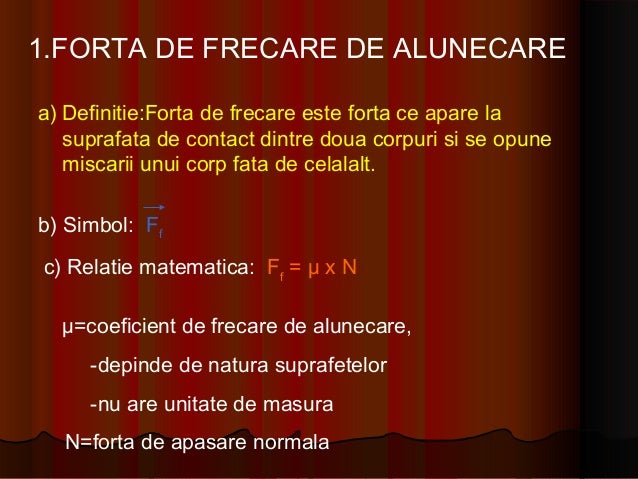 1.FORTA DE FRECARE DE ALUNECARE

a) Definitie:Forta de frecare este forta ce apare la suprafata de contact dintre doua corpuri si se opune miscarii unui corp fata de celalalt.

b) Simbol: $\vec{F_f}$

c) Relatie matematica: $F_f = \mu \times N$

μ=coeficient de frecare de alunecare,

-depinde de natura suprafetelor

-nu are unitate de masura

N=forta de apasare normala